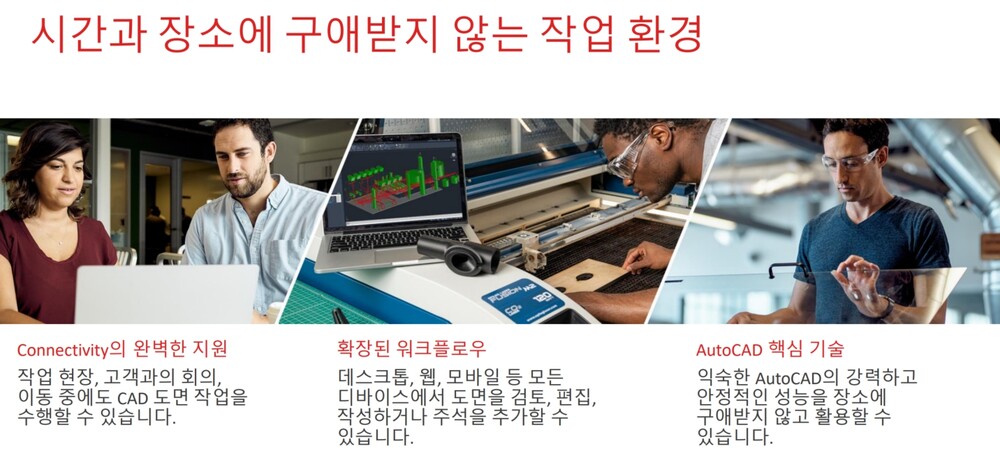 시간과 장소에 구애받지 않는 작업 환경

Connectivity의 완벽한 지원

작업 현장, 고객과의 회의, 이동 중에도 CAD 도면 작업을 수행할 수 있습니다.

확장된 워크플로우

데스크톱, 웹, 모바일 등 모든 디바이스에서 도면을 검토, 편집, 작성하거나 주석을 추가할 수 있습니다.

AutoCAD 핵심 기술

익숙한 AutoCAD의 강력하고 안정적인 성능을 장소에 구애받지 않고 활용할 수 있습니다.